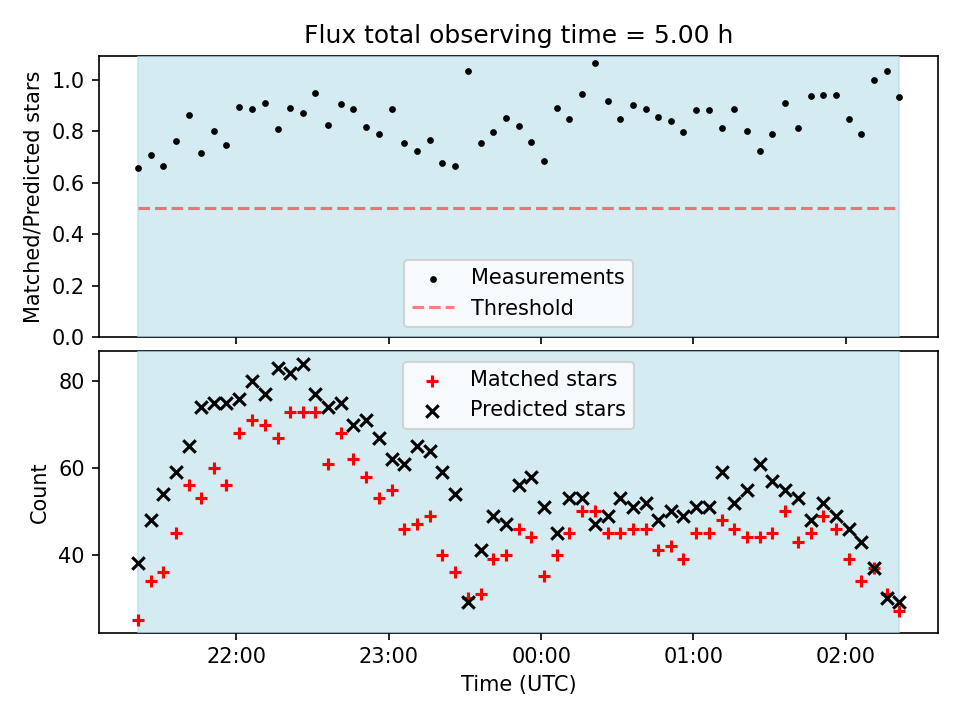 Flux total observing time = 5.00 h

Matched/Predicted stars

1.0
0.8
0.6
0.4
0.2
0.0

Measurements
Threshold

Count

80
60
40

Matched stars
Predicted stars

22:00
23:00
00:00
01:00
02:00

Time (UTC)